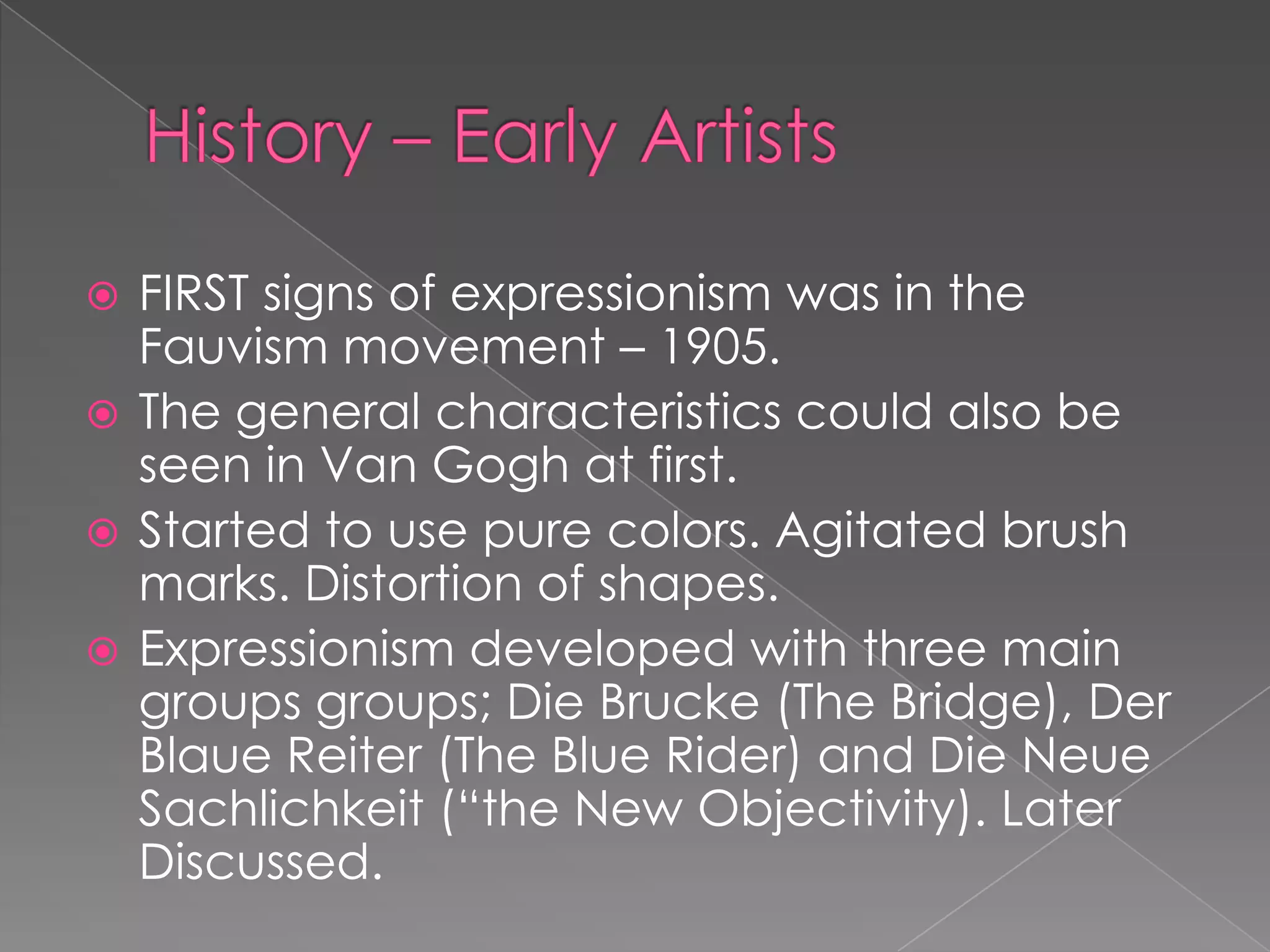 History – Early Artists

FIRST signs of expressionism was in the Fauvism movement – 1905.

The general characteristics could also be seen in Van Gogh at first.

Started to use pure colors. Agitated brush marks. Distortion of shapes.

Expressionism developed with three main groups groups; Die Brucke (The Bridge), Der Blaue Reiter (The Blue Rider) and Die Neue Sachlichkeit (“the New Objectivity). Later Discussed.